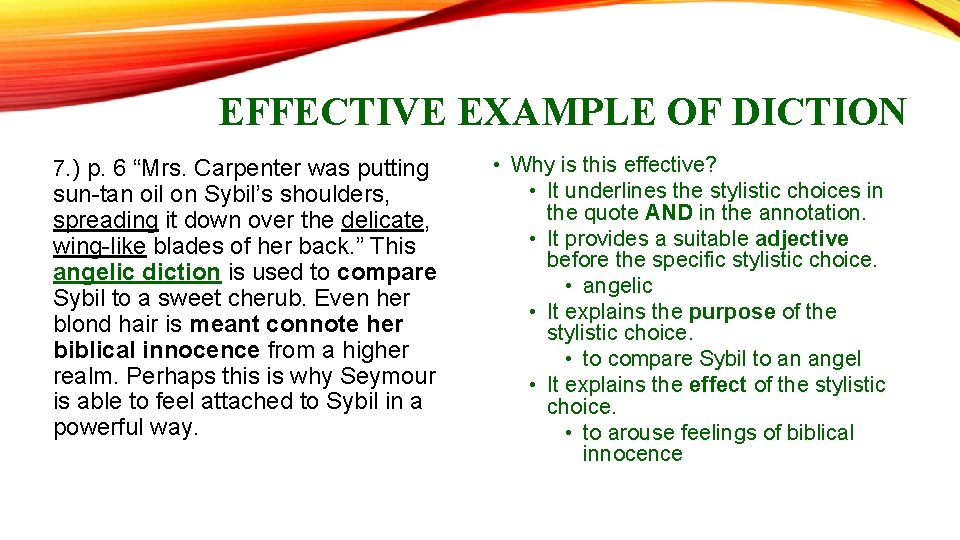 EFFECTIVE EXAMPLE OF DICTION

7.) p. 6 “Mrs. Carpenter was putting sun-tan oil on Sybil’s shoulders, spreading it down over the delicate, wing-like blades of her back.” This angelic diction is used to compare Sybil to a sweet cherub. Even her blond hair is meant connote her biblical innocence from a higher realm. Perhaps this is why Seymour is able to feel attached to Sybil in a powerful way.

• Why is this effective?
  • It underlines the stylistic choices in the quote AND in the annotation.
  • It provides a suitable adjective before the specific stylistic choice.
    • angelic
  • It explains the purpose of the stylistic choice.
    • to compare Sybil to an angel
  • It explains the effect of the stylistic choice.
    • to arouse feelings of biblical innocence